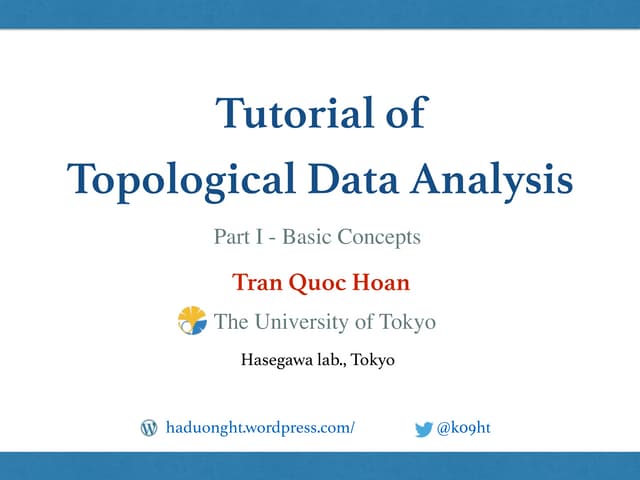 Tutorial of
Topological Data Analysis

Part I - Basic Concepts

Tran Quoc Hoan

The University of Tokyo

Hasegawa lab., Tokyo

haduonght.wordpress.com/ @k09ht